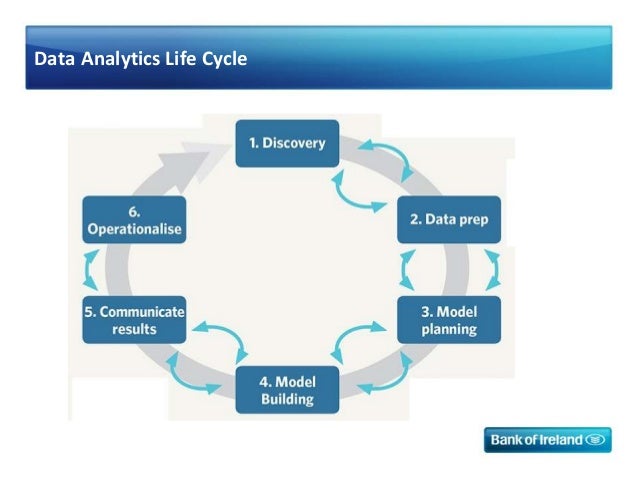 Data Analytics Life Cycle

1. Discovery

2. Data prep

3. Model planning

4. Model Building

5. Communicate results

6. Operationalise

Bank of Ireland